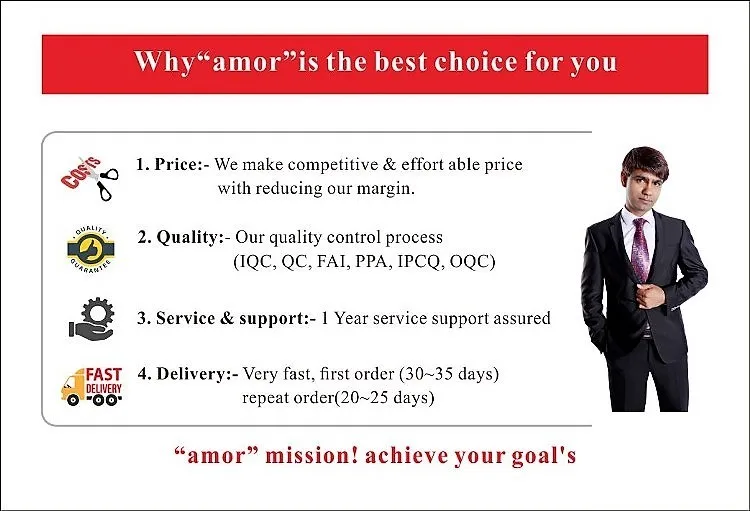 Why“amor”is the best choice for you

COSTS

1. Price:- We make competitive & effort able price with reducing our margin.

QUALITY GUARANTEE

2. Quality:- Our quality control process (IQC, QC, FAI, PPA, IPCQ, OQC)

3. Service & support:- 1 Year service support assured

FAST DELIVERY

4. Delivery:- Very fast, first order (30~35 days) repeat order(20~25 days)

“amor” mission! achieve your goal's